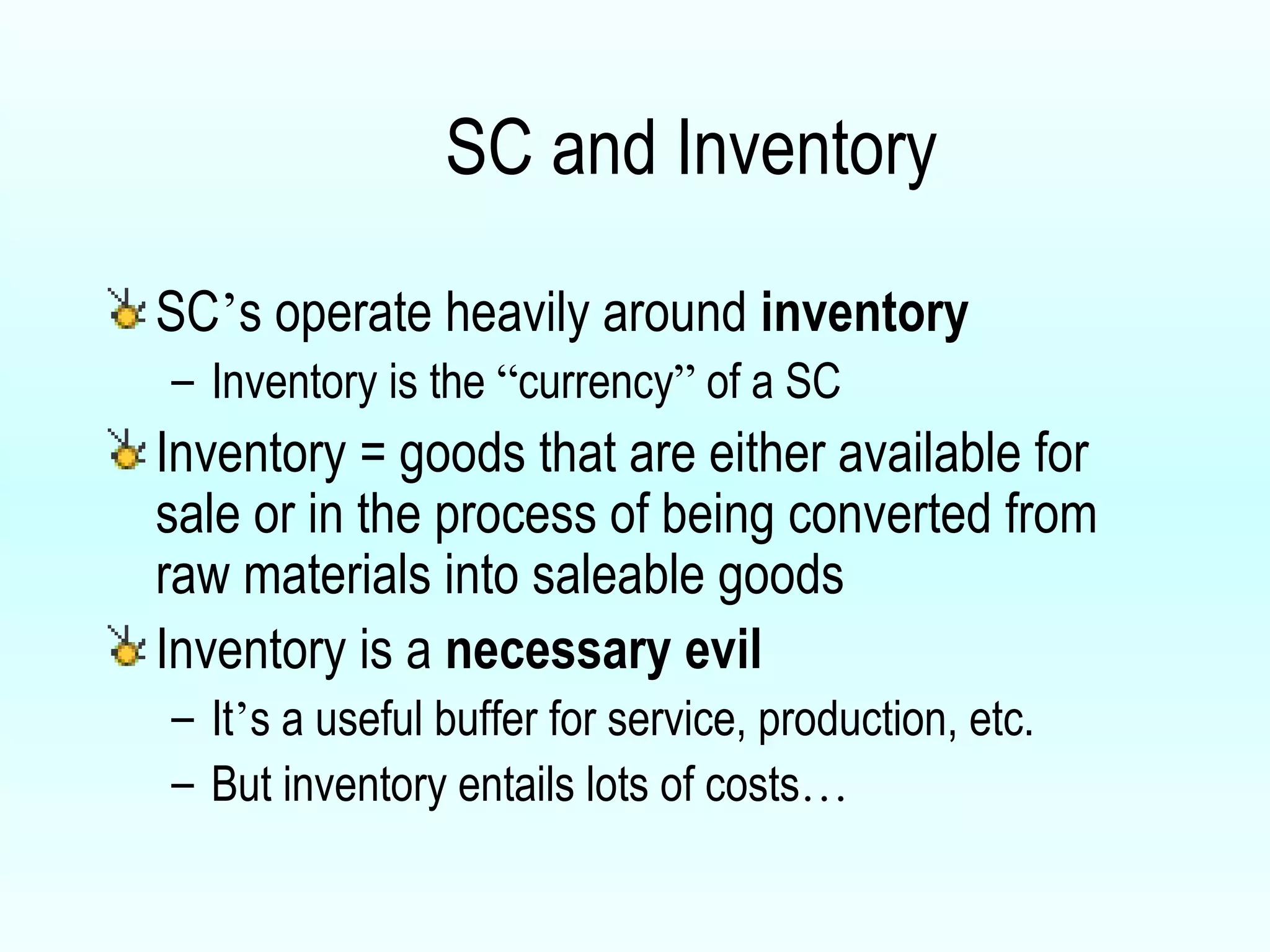 SC and Inventory

SC’s operate heavily around inventory

– Inventory is the “currency” of a SC

Inventory = goods that are either available for sale or in the process of being converted from raw materials into saleable goods

Inventory is a necessary evil

– It’s a useful buffer for service, production, etc.

– But inventory entails lots of costs…